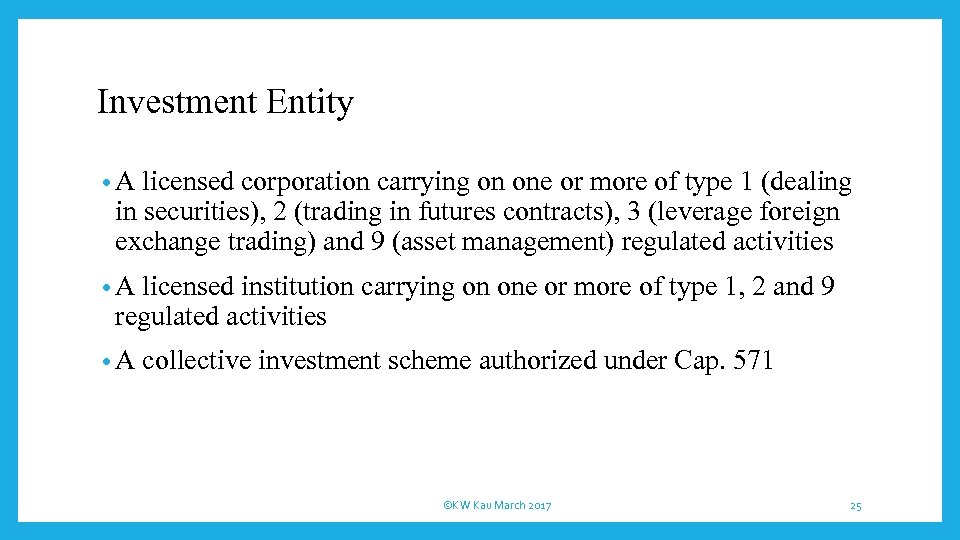 Investment Entity

• A licensed corporation carrying on one or more of type 1 (dealing in securities), 2 (trading in futures contracts), 3 (leverage foreign exchange trading) and 9 (asset management) regulated activities

• A licensed institution carrying on one or more of type 1, 2 and 9 regulated activities

• A collective investment scheme authorized under Cap. 571

©KW Kau March 2017

25